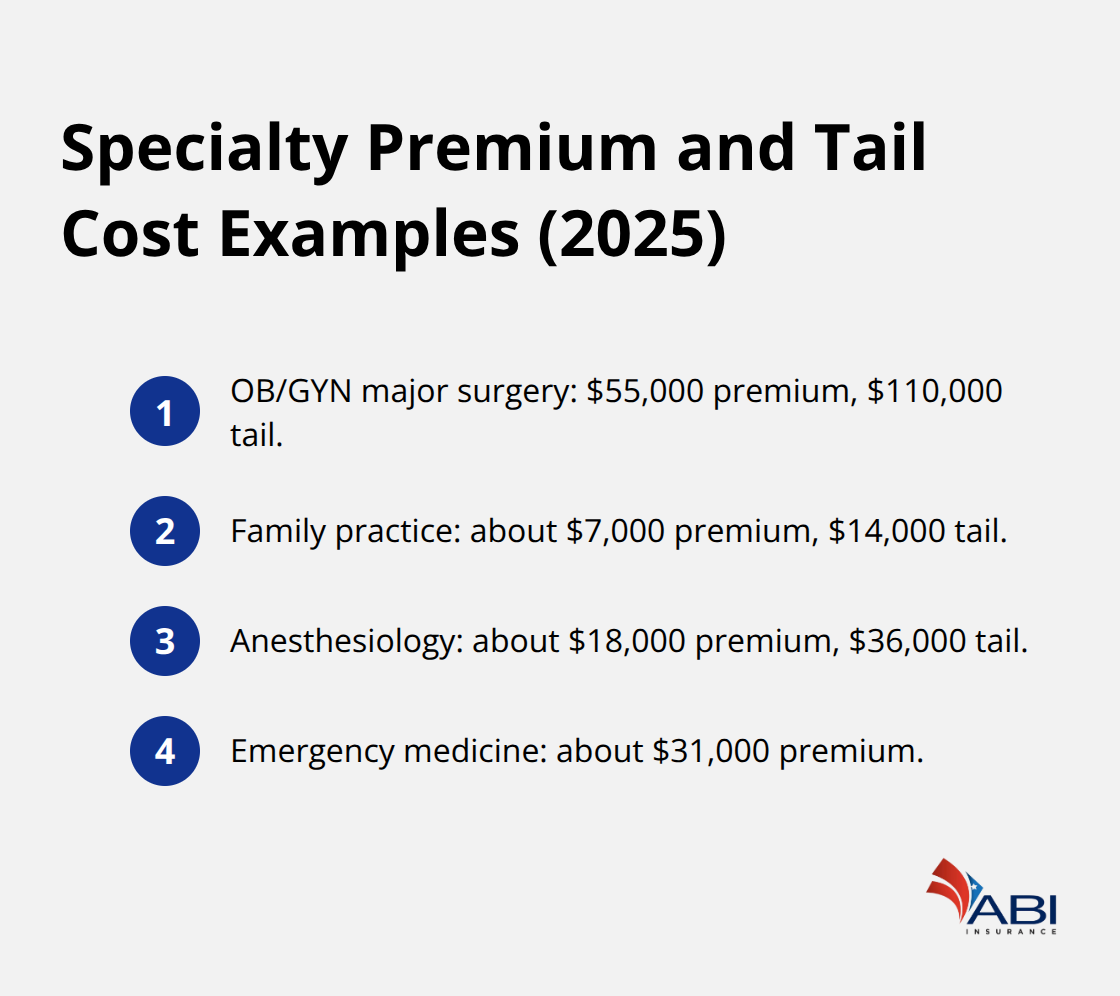 Specialty Premium and Tail Cost Examples (2025)

1 OB/GYN major surgery: \$55,000 premium, \$110,000 tail.

2 Family practice: about \$7,000 premium, \$14,000 tail.

3 Anesthesiology: about \$18,000 premium, \$36,000 tail.

4 Emergency medicine: about \$31,000 premium.

ABI INSURANCE